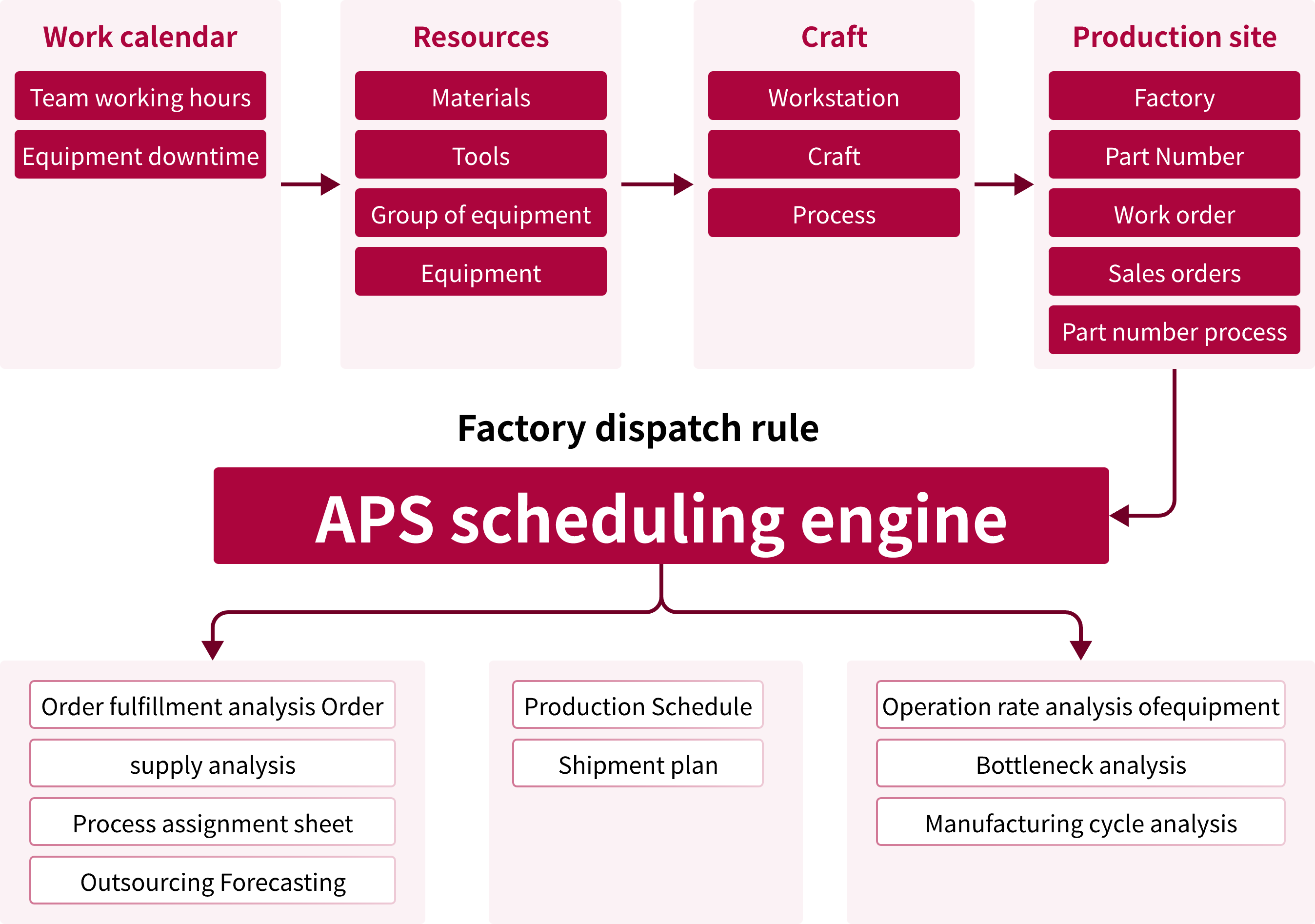 Work calendar

Team working hours

Equipment downtime

Resources

Materials

Tools

Group of equipment

Equipment

Craft

Workstation

Craft

Process

Production site

Factory

Part Number

Work order

Sales orders

Part number process

Factory dispatch rule

APS scheduling engine

Order fulfillment analysis Order

supply analysis

Process assignment sheet

Outsourcing Forecasting

Production Schedule

Shipment plan

Operation rate analysis ofequipment

Bottleneck analysis

Manufacturing cycle analysis